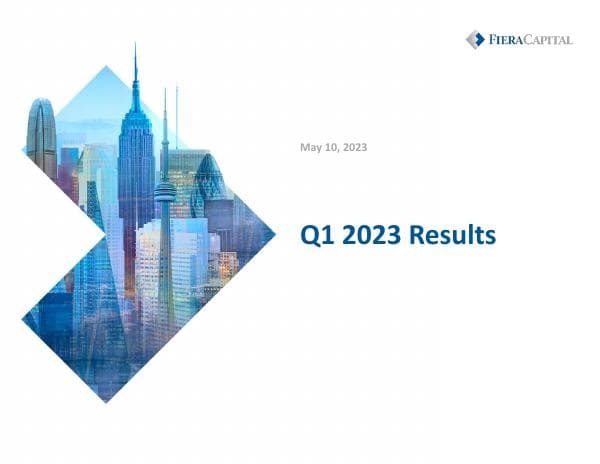 FIERACAPITAL

May 10, 2023

Q1 2023 Results